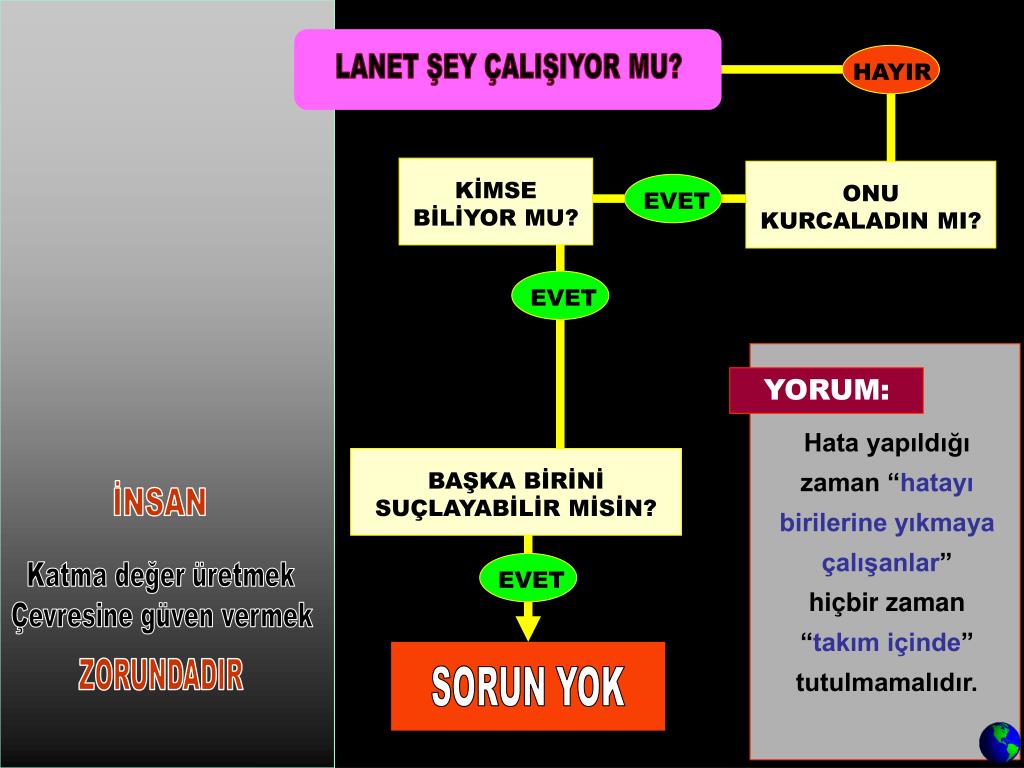 LANET ŞEY ÇALIŞIYOR MU?

HAYIR

ONU KURCALADIN MI?

EVET

KİMSE BİLİYOR MU?

EVET

BAŞKA BİRİNİ SUÇLAYABİLİR MİSİN?

EVET

SORUN YOK

YORUM:

Hata yapıldığı zaman “hatayı birilerine yıkmaya çalışanlar” hiçbir zaman “takım içinde” tutulmamalıdır.

İNSAN

Katma değer üretmek
Çevresine güven vermek

ZORUNDADIR